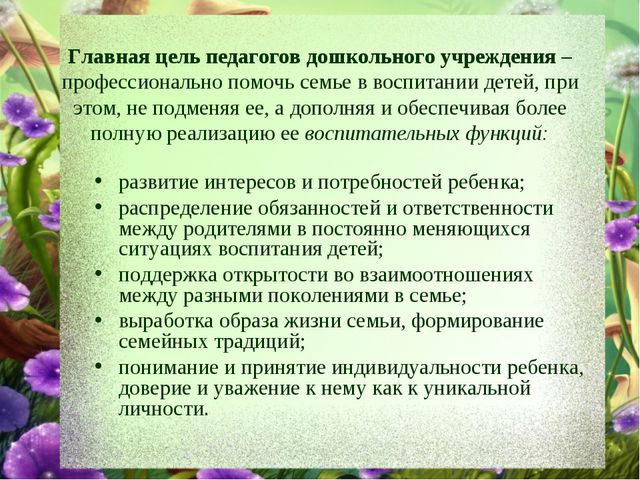 Главная цель педагогов дошкольного учреждения – профессионально помочь семье в воспитании детей, при этом, не подменяя ее, а дополняя и обеспечивая более полную реализацию ее воспитательных функций:

• развитие интересов и потребностей ребенка;
• распределение обязанностей и ответственности между родителями в постоянно меняющихся ситуациях воспитания детей;
• поддержка открытости во взаимоотношениях между разными поколениями в семье;
• выработка образа жизни семьи, формирование семейных традиций;
• понимание и принятие индивидуальности ребенка, доверие и уважение к нему как к уникальной личности.